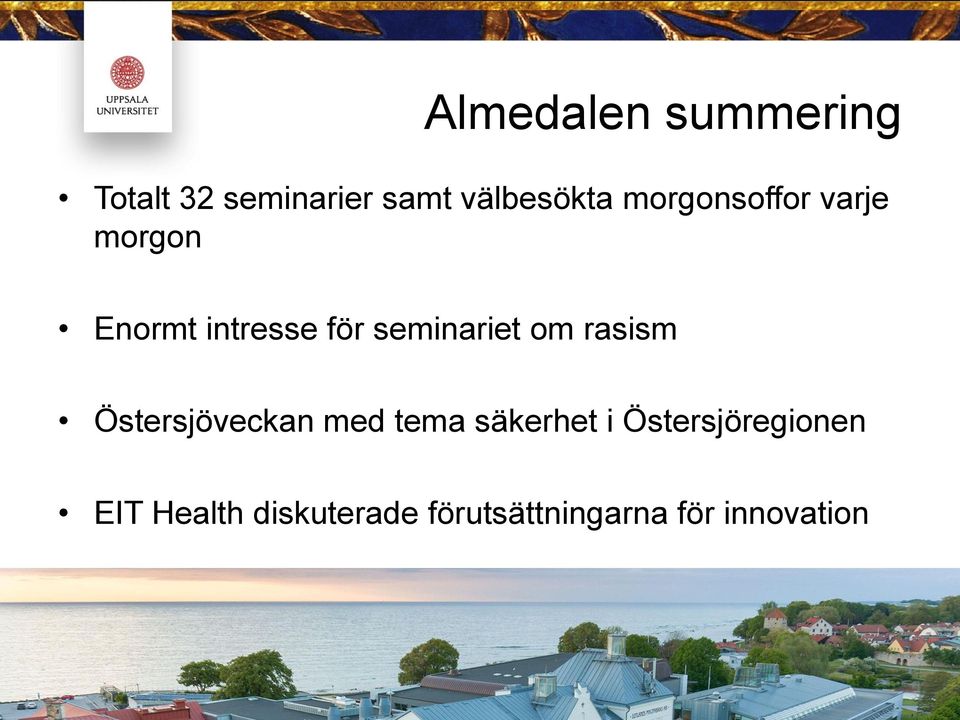 UPPSALA UNIVERSITET

Almedalen summering

• Totalt 32 seminarier samt välbesökta morgonsoffor varje morgon

• Enormt intresse för seminariet om rasism

• Östersjöveckan med tema säkerhet i Östersjöregionen

• EIT Health diskuterade förutsättningarna för innovation